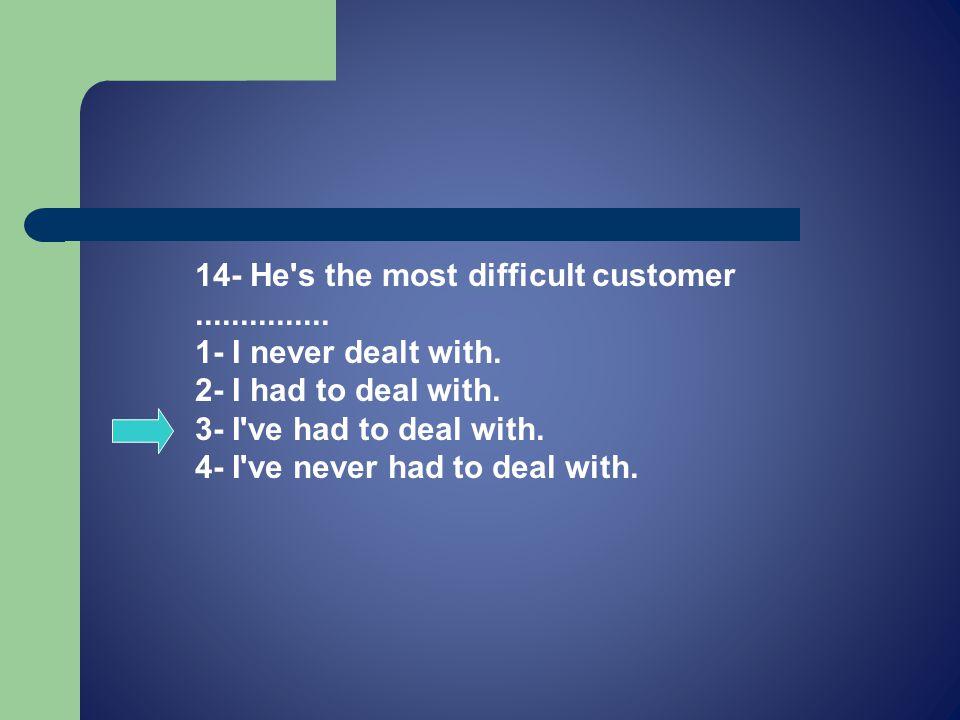 14- He's the most difficult customer ...............
1- I never dealt with.
2- I had to deal with.
3- I've had to deal with.
4- I've never had to deal with.